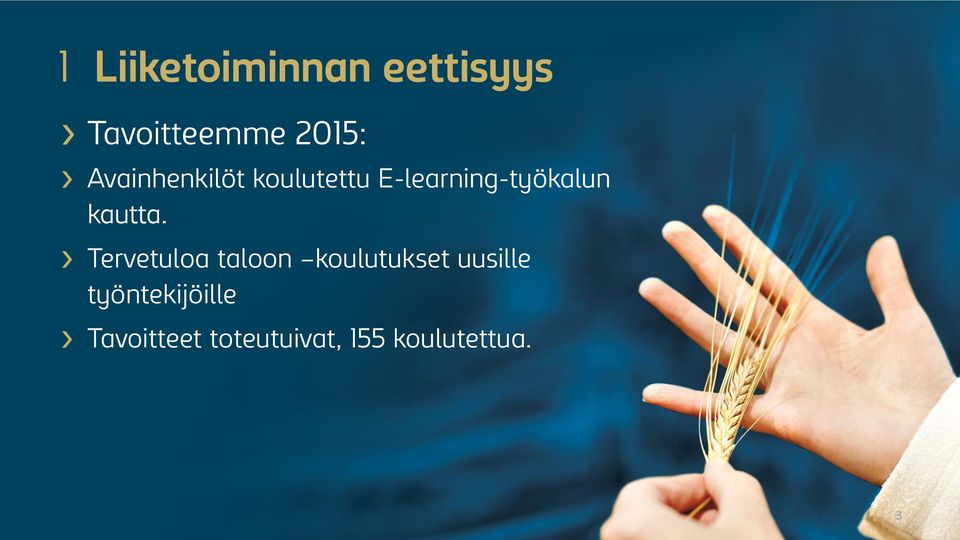 1 Liiketoiminnan eettisyys

› Tavoitteemme 2015:

› Avainhenkilöt koulutettu E-learning-työkalun kautta.

› Tervetuloa taloon –koulutukset uusille työntekijöille

› Tavoitteet toteutuivat, 155 koulutettua.

3